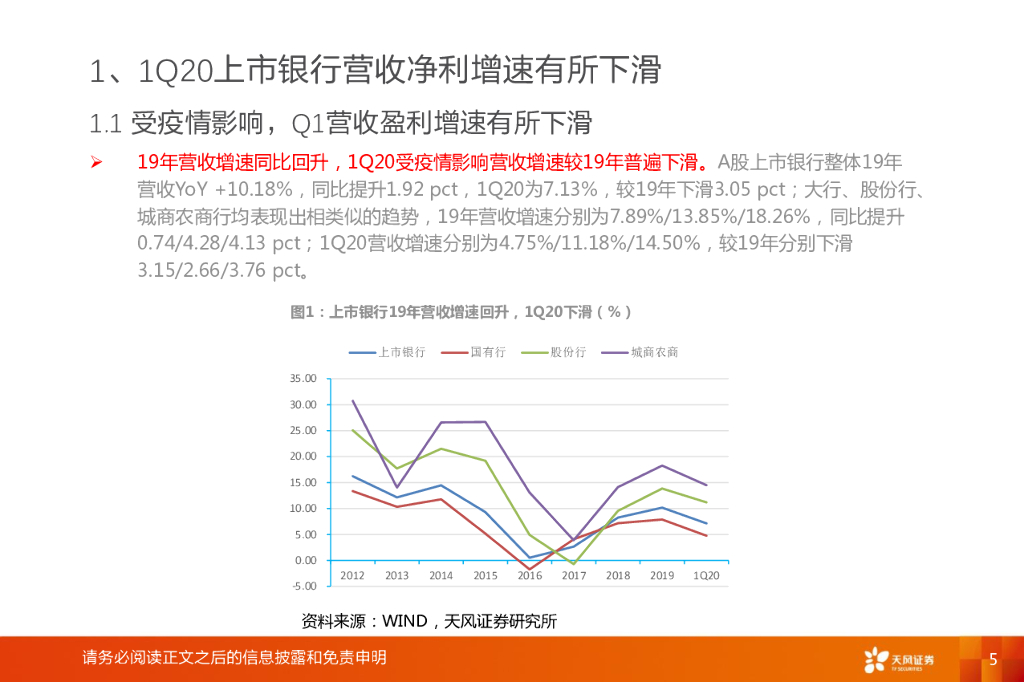 1、1Q20上市银行营收净利增速有所下滑

1.1 受疫情影响，Q1营收盈利增速有所下滑

➢ 19年营收增速同比回升，1Q20受疫情影响营收增速较19年普遍下滑。A股上市银行整体19年营收YoY +10.18%，同比提升1.92 pct，1Q20为7.13%，较19年下滑3.05 pct；大行、股份行、城商农商行均表现出相类似的趋势，19年营收增速分别为7.89%/13.85%/18.26%，同比提升0.74/4.28/4.13 pct；1Q20营收增速分别为4.75%/11.18%/14.50%，较19年分别下滑3.15/2.66/3.76 pct。

图1：上市银行19年营收增速回升，1Q20下滑（%）

上市银行 国有行 股份行 城商农商

35.00
30.00
25.00
20.00
15.00
10.00
5.00
0.00
-5.00

2012 2013 2014 2015 2016 2017 2018 2019 1Q20

资料来源：WIND，天风证券研究所

请务必阅读正文之后的信息披露和免责申明

天风证券 TF SECURITIES

5